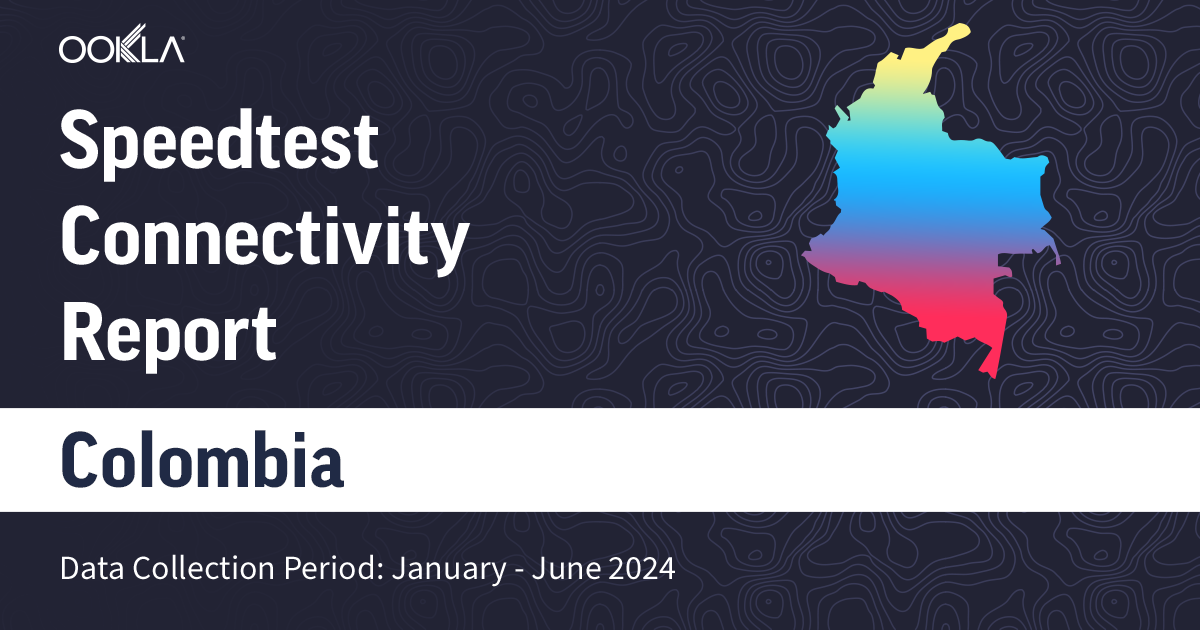 OOKLA

Speedtest Connectivity Report

Colombia

Data Collection Period: January - June 2024